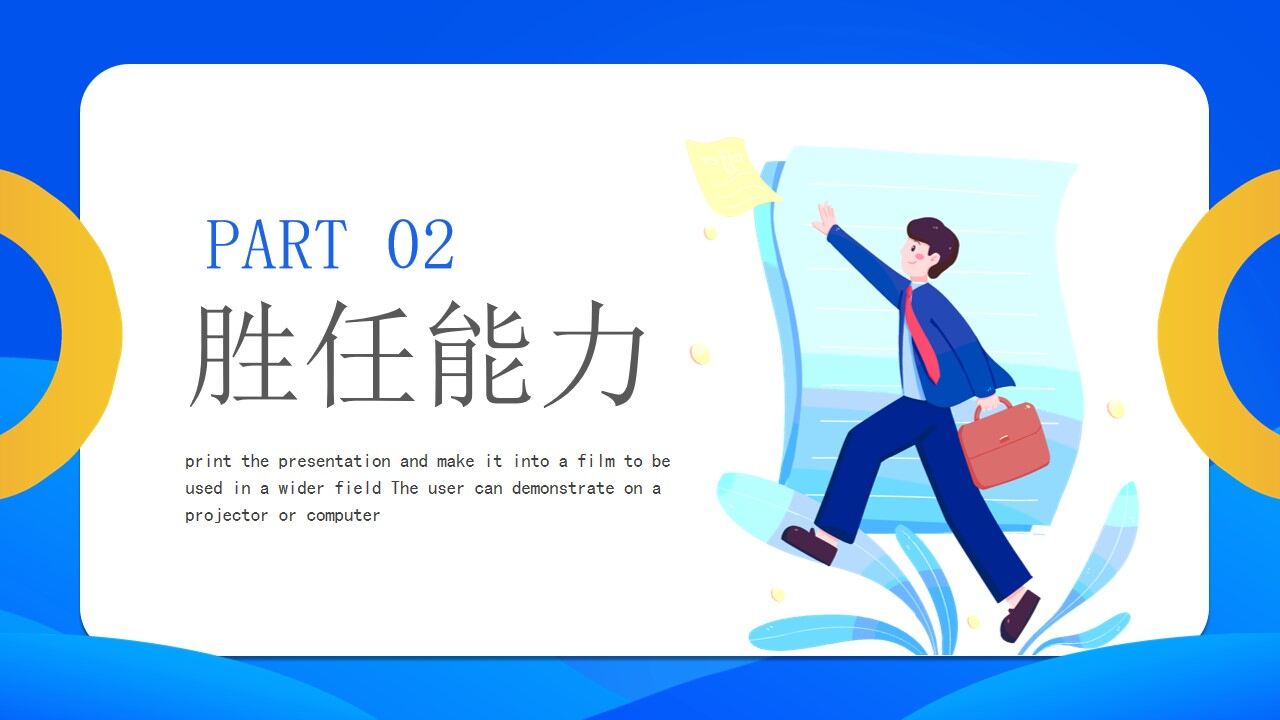 PART 02

胜任能力

print the presentation and make it into a film to be used in a wider field The user can demonstrate on a projector or computer